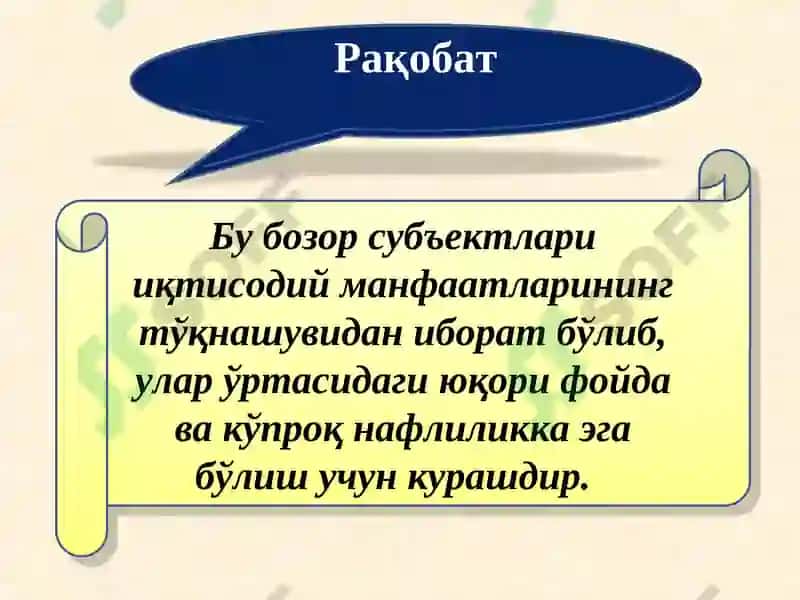 Рақобат

Бу бозор субъектлари иқтисодий манфаатларининг тўқнашувидан иборат бўлиб, улар ўртасидаги юқори фойда ва кўпроқ нафлиликка эга бўлиш учун курашдир.